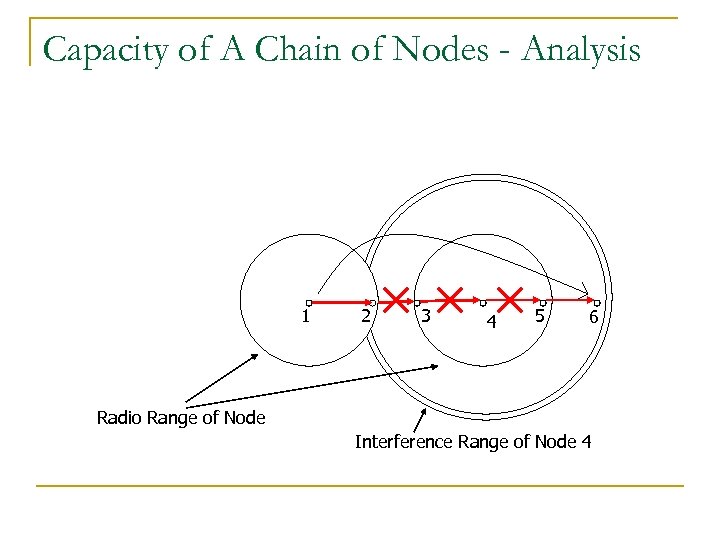 Capacity of A Chain of Nodes - Analysis

1
2
3
4
5
6

Radio Range of Node

Interference Range of Node 4